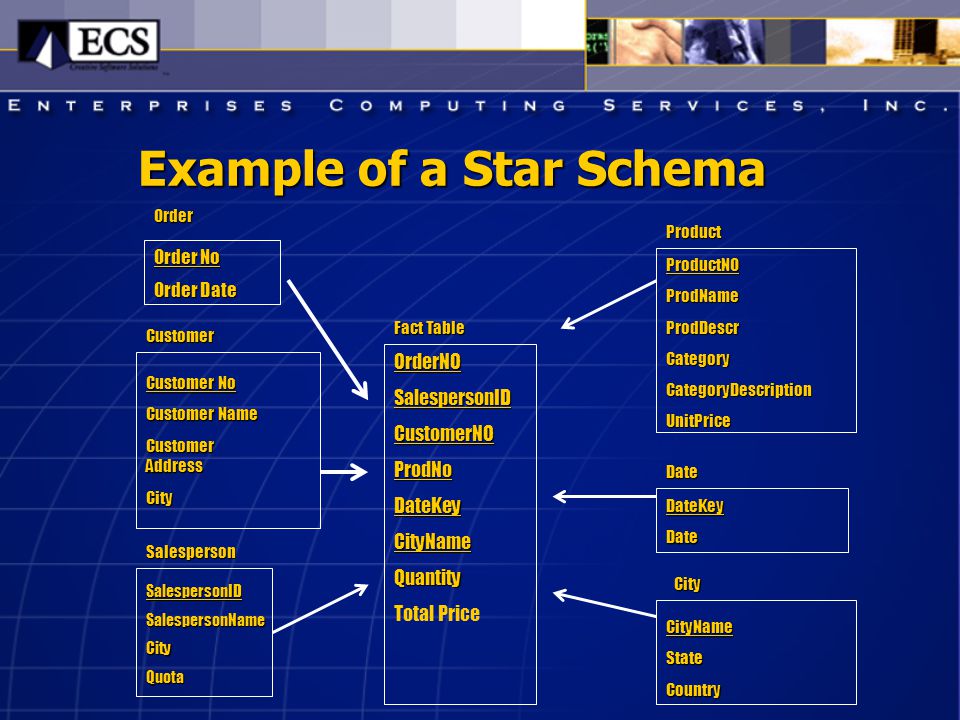 ECS
Creative Software Solutions

ENTERPRISES COMPUTING SERVICES, INC.

Example of a Star Schema

Order

Order No
Order Date

Customer

Customer No
Customer Name
Customer Address
City

Salesperson

SalespersonID
SalespersonName
City
Quota

Fact Table

OrderNO
SalespersonID
CustomerNO
ProdNo
DateKey
CityName
Quantity
Total Price

Product

ProductNO
ProdName
ProdDescr
Category
CategoryDescription
UnitPrice

Date

DateKey
Date

City

CityName
State
Country